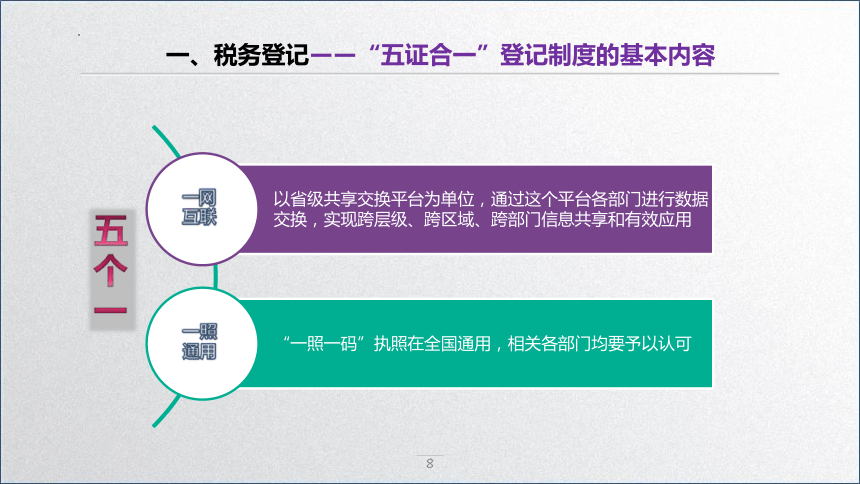 一、税务登记——“五证合一”登记制度的基本内容

五个一

一网互联

以省级共享交换平台为单位，通过这个平台各部门进行数据交换，实现跨层级、跨区域、跨部门信息共享和有效应用

一照通用

“一照一码”执照在全国通用，相关各部门均要予以认可

8